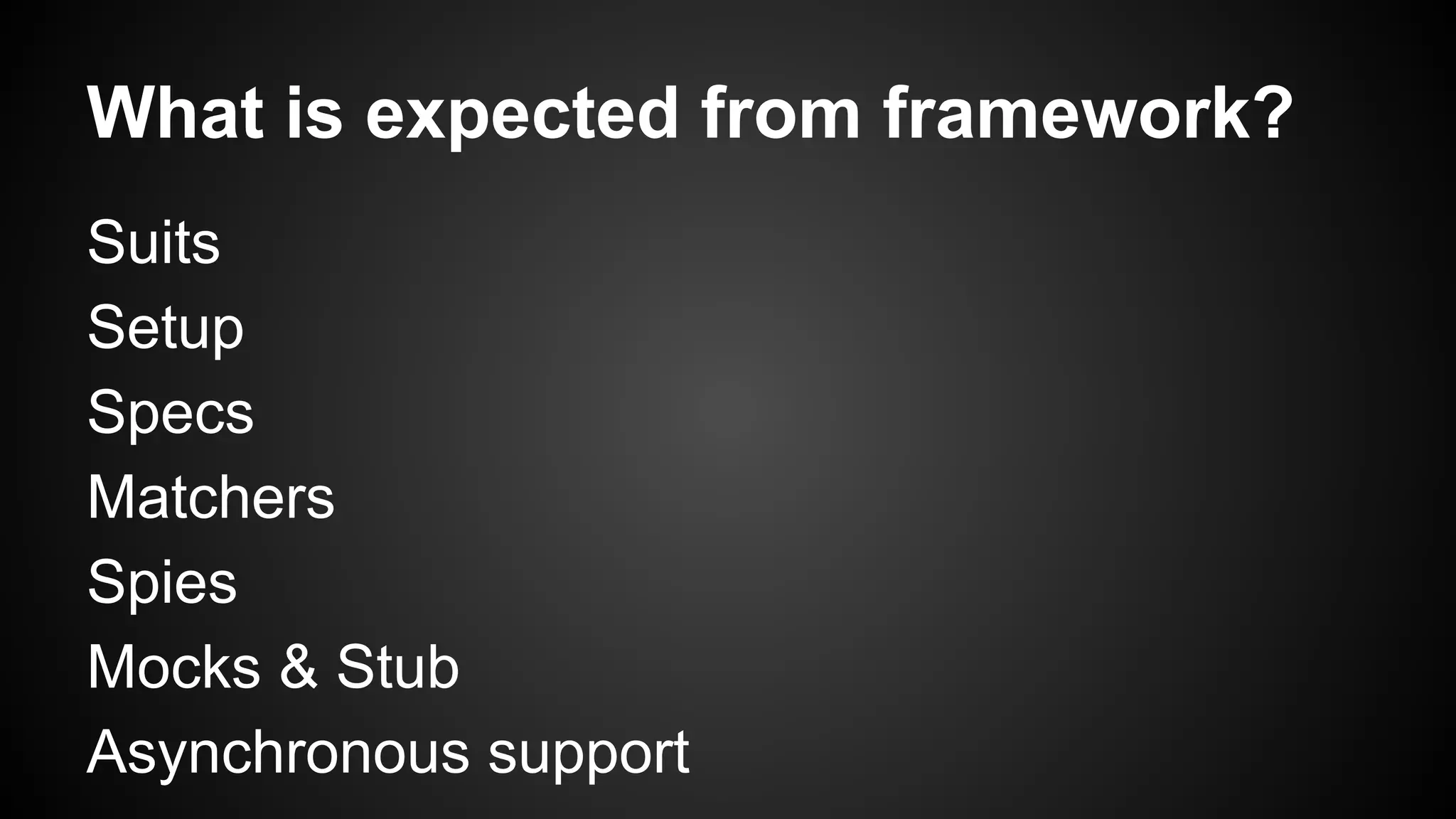 What is expected from framework?

Suits

Setup

Specs

Matchers

Spies

Mocks & Stub

Asynchronous support